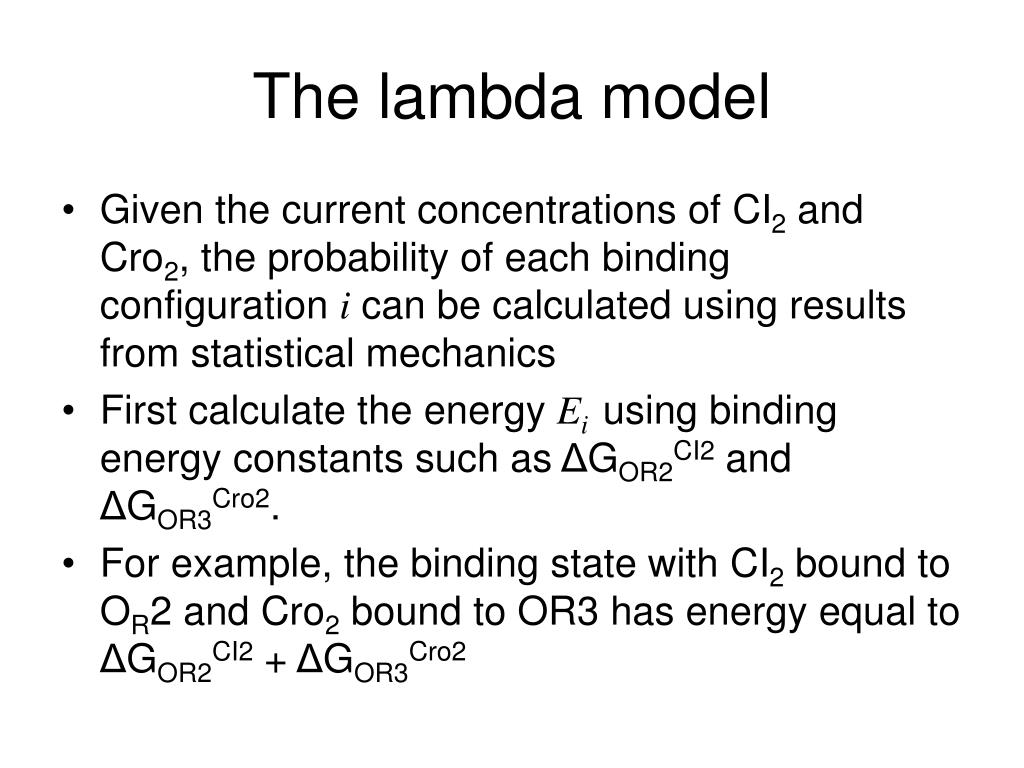 The lambda model

• Given the current concentrations of $CI_2$ and $Cro_2$, the probability of each binding configuration $i$ can be calculated using results from statistical mechanics

• First calculate the energy $E_i$ using binding energy constants such as $\Delta G_{OR2}^{CI2}$ and $\Delta G_{OR3}^{Cro2}$.

• For example, the binding state with $CI_2$ bound to $O_R2$ and $Cro_2$ bound to OR3 has energy equal to $\Delta G_{OR2}^{CI2} + \Delta G_{OR3}^{Cro2}$